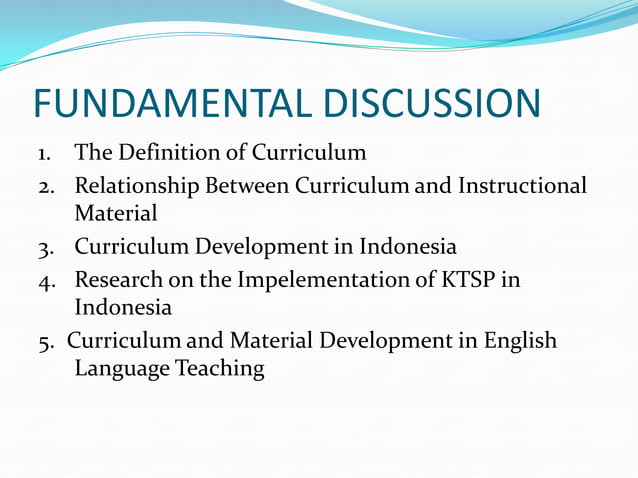 FUNDAMENTAL DISCUSSION

1. The Definition of Curriculum
2. Relationship Between Curriculum and Instructional Material
3. Curriculum Development in Indonesia
4. Research on the Impelementation of KTSP in Indonesia
5. Curriculum and Material Development in English Language Teaching